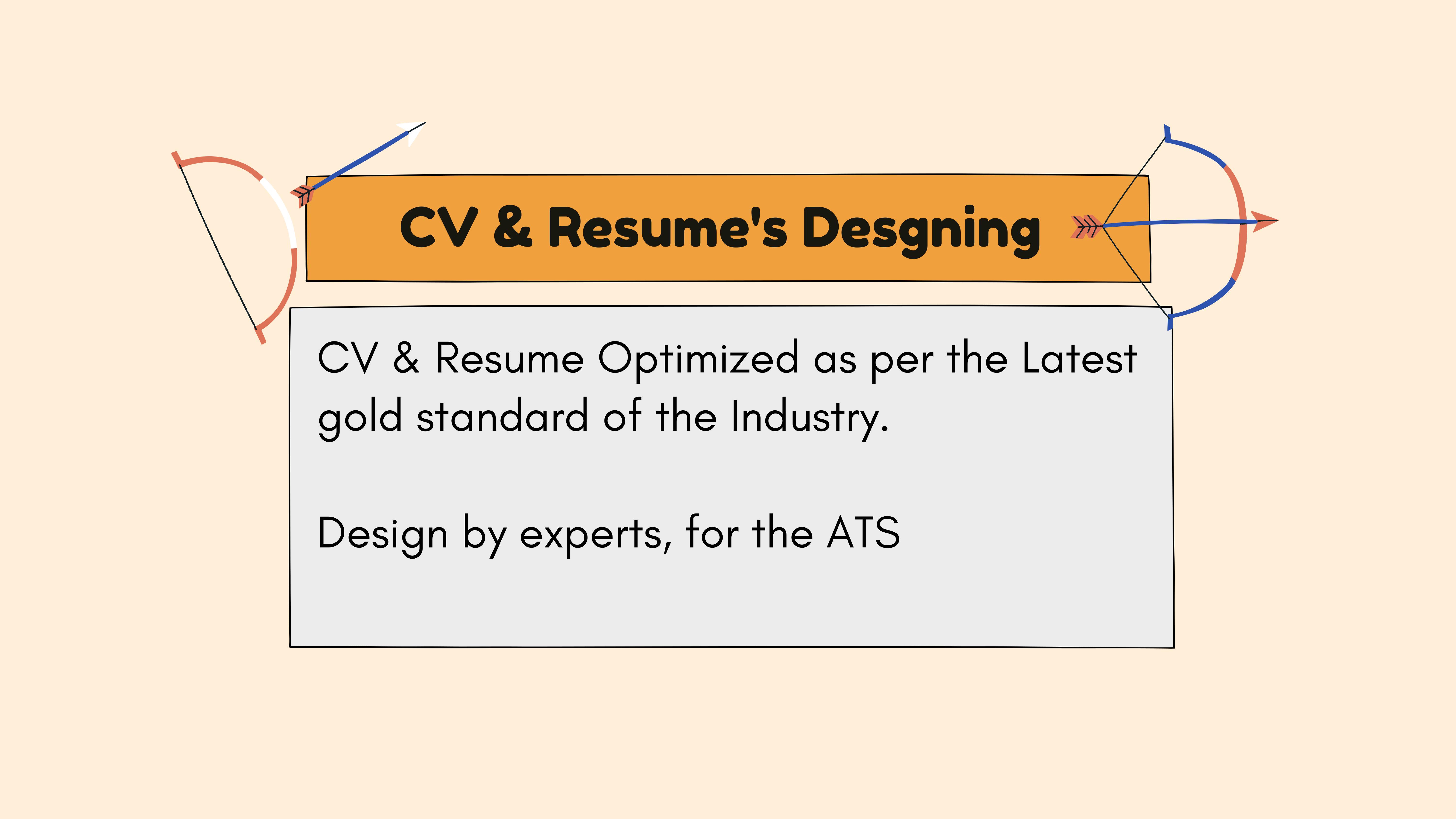 CV & Resume's Desgning

CV & Resume Optimized as per the Latest gold standard of the Industry.

Design by experts, for the ATS